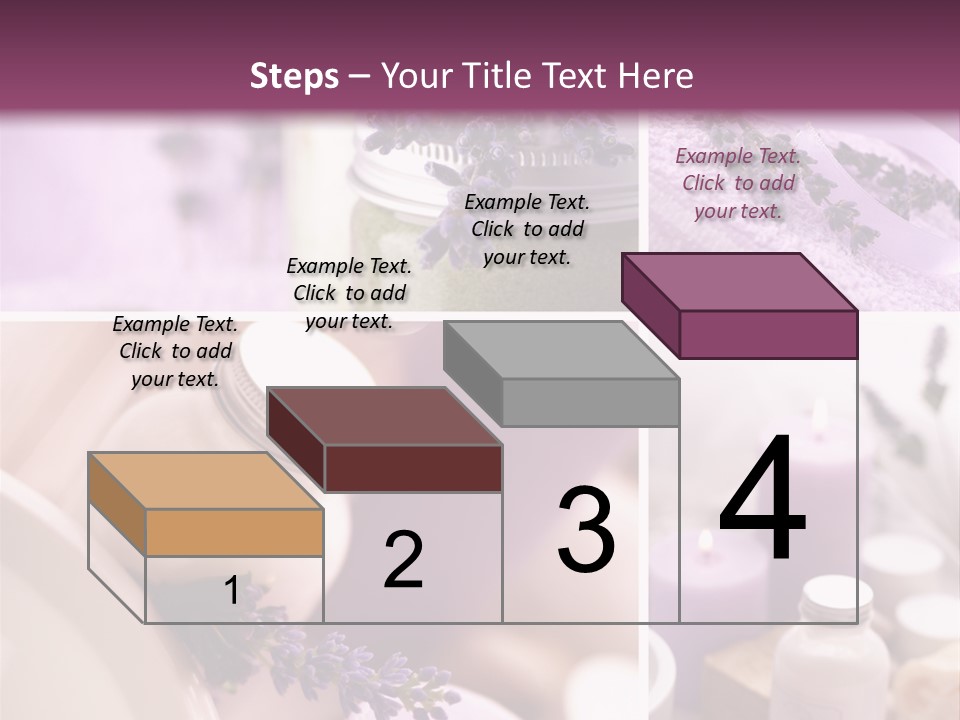 Steps – Your Title Text Here

Example Text. Click to add your text.

Example Text. Click to add your text.

Example Text. Click to add your text.

Example Text. Click to add your text.

1

2

3

4